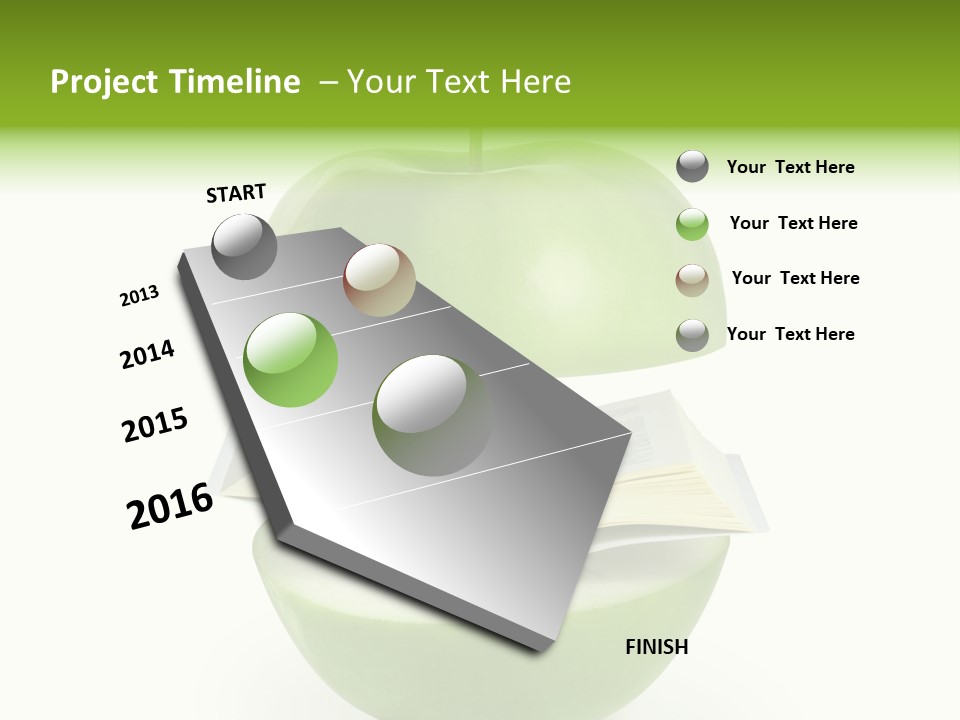 Project Timeline – Your Text Here

START

2013

2014

2015

2016

FINISH

Your Text Here

Your Text Here

Your Text Here

Your Text Here